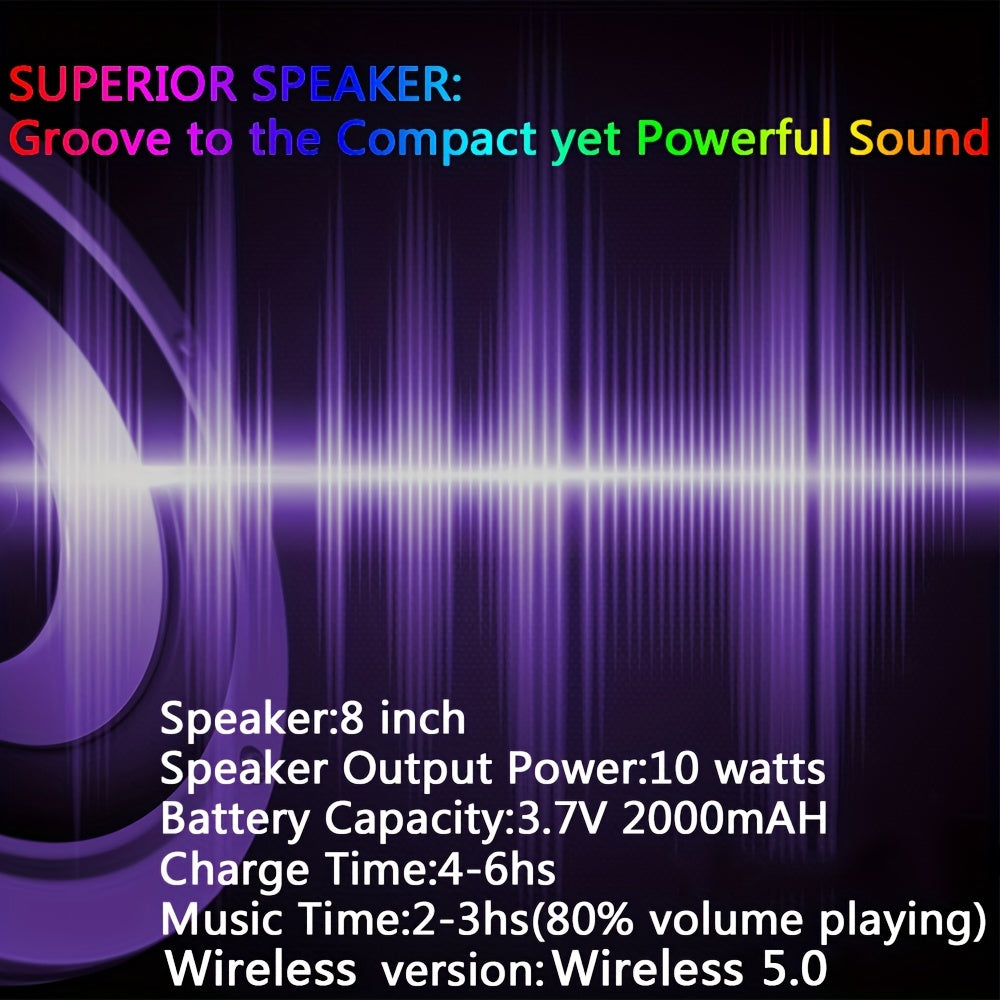 SUPERIOR SPEAKER:
Groove to the Compact yet Powerful Sound

Speaker:8 inch
Speaker Output Power:10 watts
Battery Capacity:3.7V 2000mAH
Charge Time:4-6hs
Music Time:2-3hs(80% volume playing)
Wireless version:Wireless 5.0